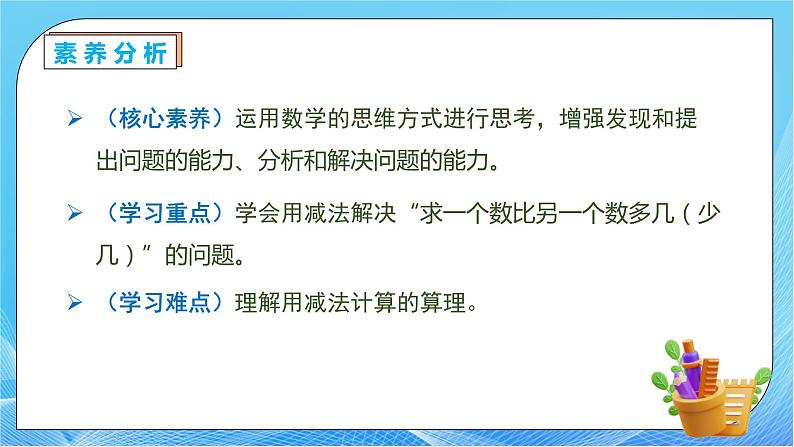 素养分析

➢ （核心素养）运用数学的思维方式进行思考，增强发现和提出问题的能力、分析和解决问题的能力。

➢ （学习重点）学会用减法解决“求一个数比另一个数多几（少几）”的问题。

➢ （学习难点）理解用减法计算的算理。